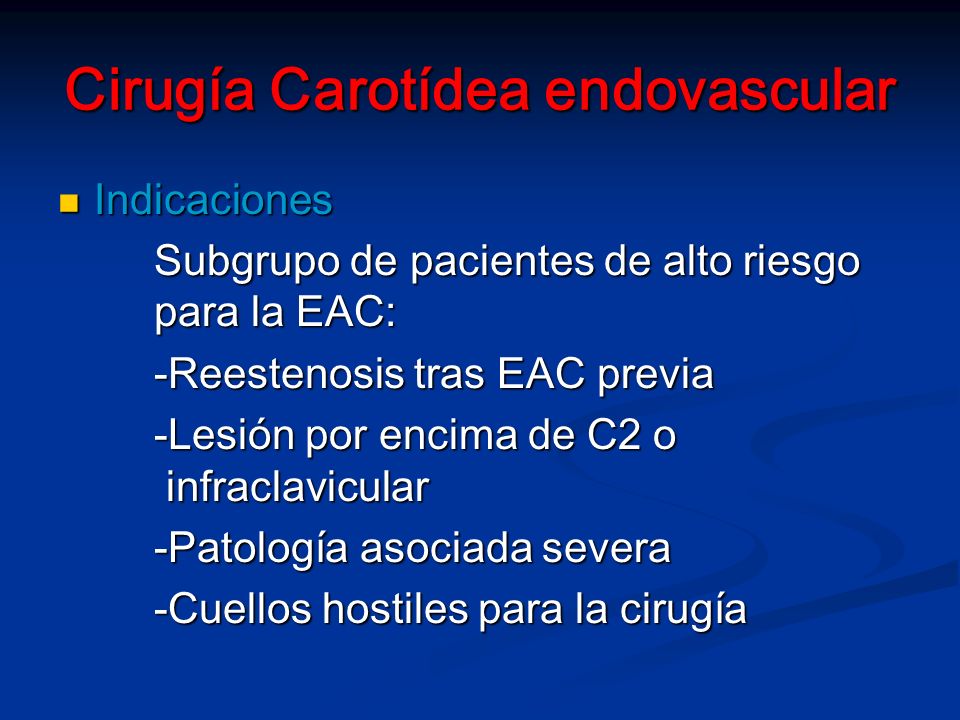 Cirugía Carotídea endovascular

Indicaciones

Subgrupo de pacientes de alto riesgo para la EAC:

-Reestenosis tras EAC previa

-Lesión por encima de C2 o infraclavicular

-Patología asociada severa

-Cuellos hostiles para la cirugía